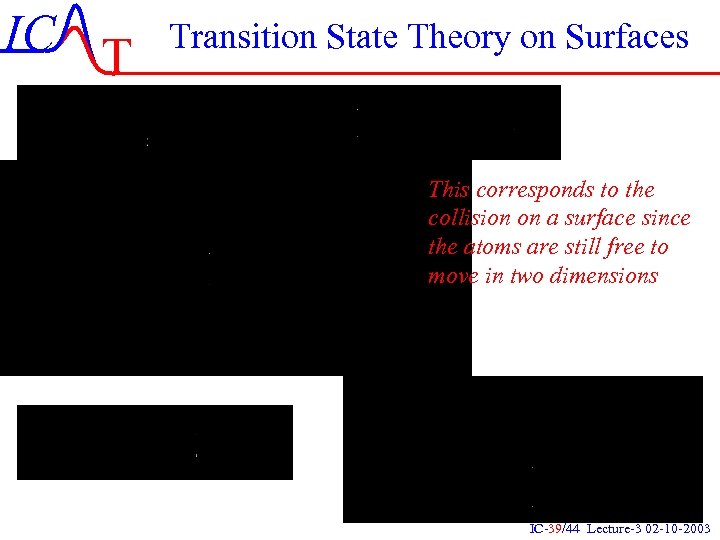 ICAT

Transition State Theory on Surfaces

This corresponds to the collision on a surface since the atoms are still free to move in two dimensions

IC-39/44 Lecture-3 02-10-2003